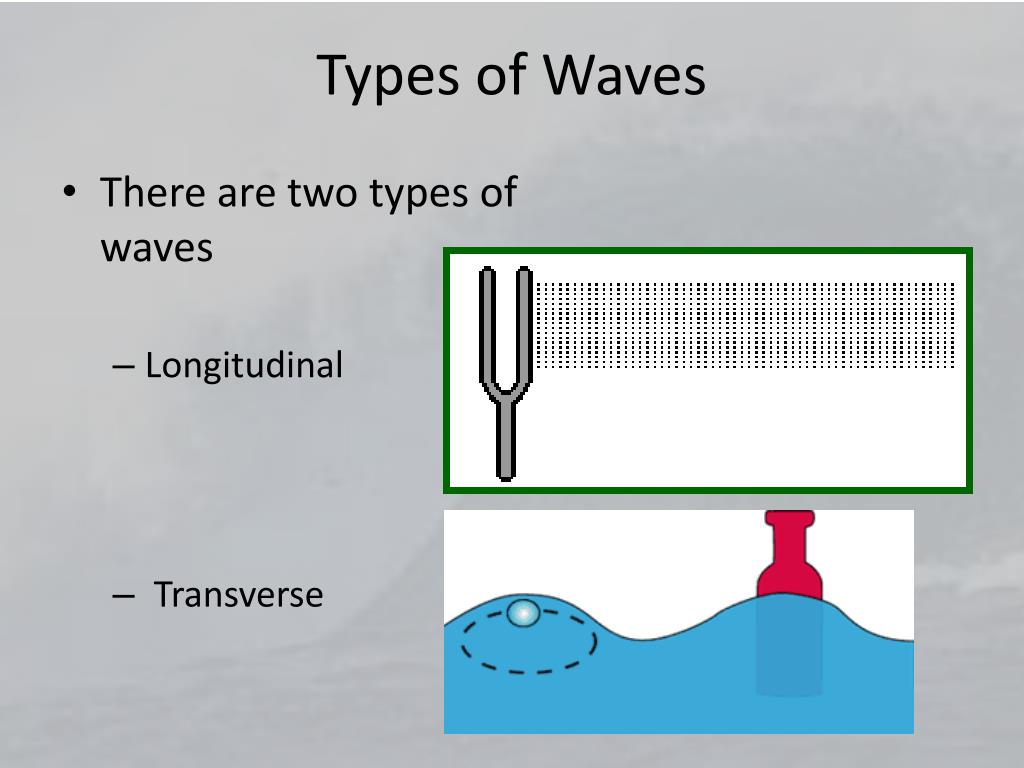 Types of Waves

• There are two types of waves

– Longitudinal

– Transverse